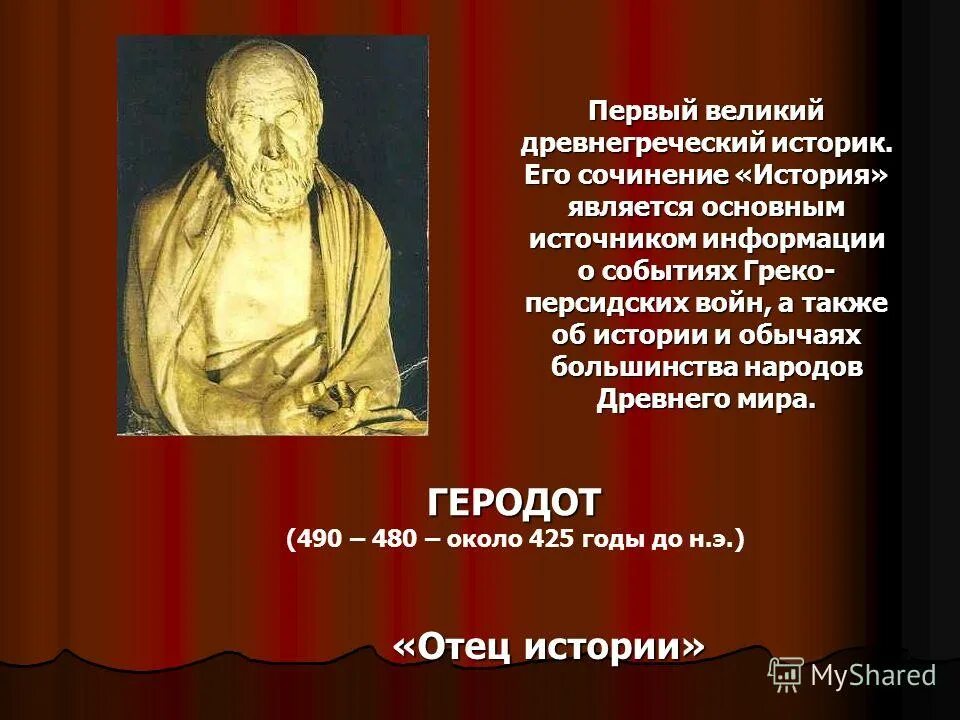 Первый великий древнегреческий историк. Его сочинение «История» является основным источником информации о событиях Греко-персидских войн, а также об истории и обычаях большинства народов Древнего мира.

ГЕРОДОТ
(490 – 480 – около 425 годы до н.э.)

«Отец истории»

MyShared